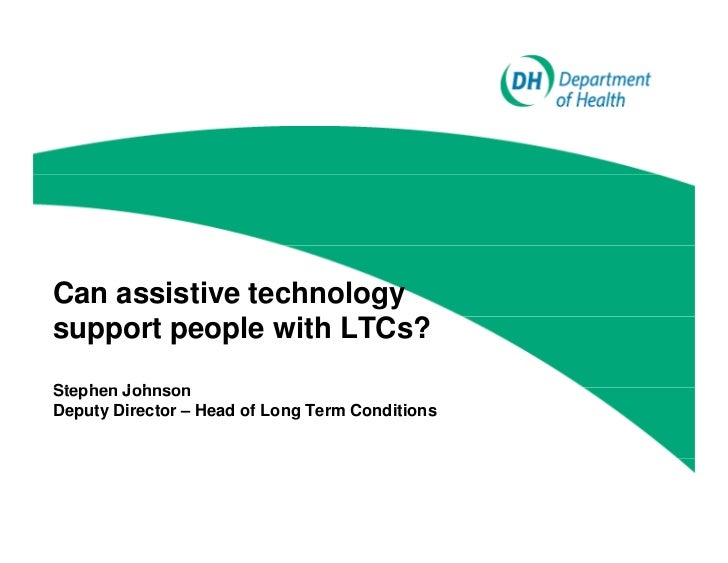 DH Department of Health

Can assistive technology support people with LTCs?

Stephen Johnson
Deputy Director – Head of Long Term Conditions